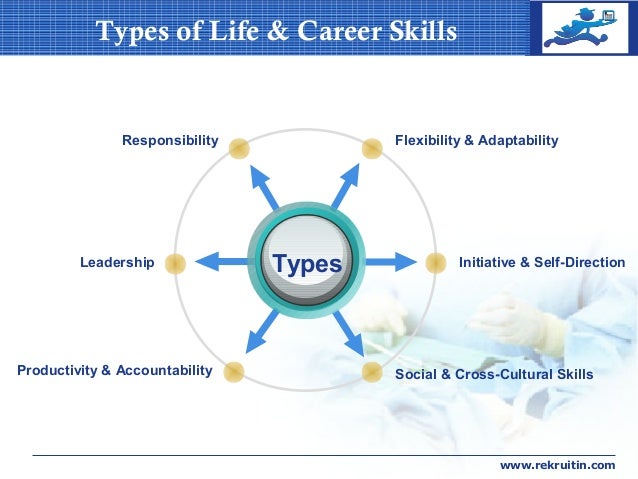 Types of Life & Career Skills

Responsibility

Flexibility & Adaptability

Leadership

Types

Initiative & Self-Direction

Productivity & Accountability

Social & Cross-Cultural Skills

www.rekruitin.com